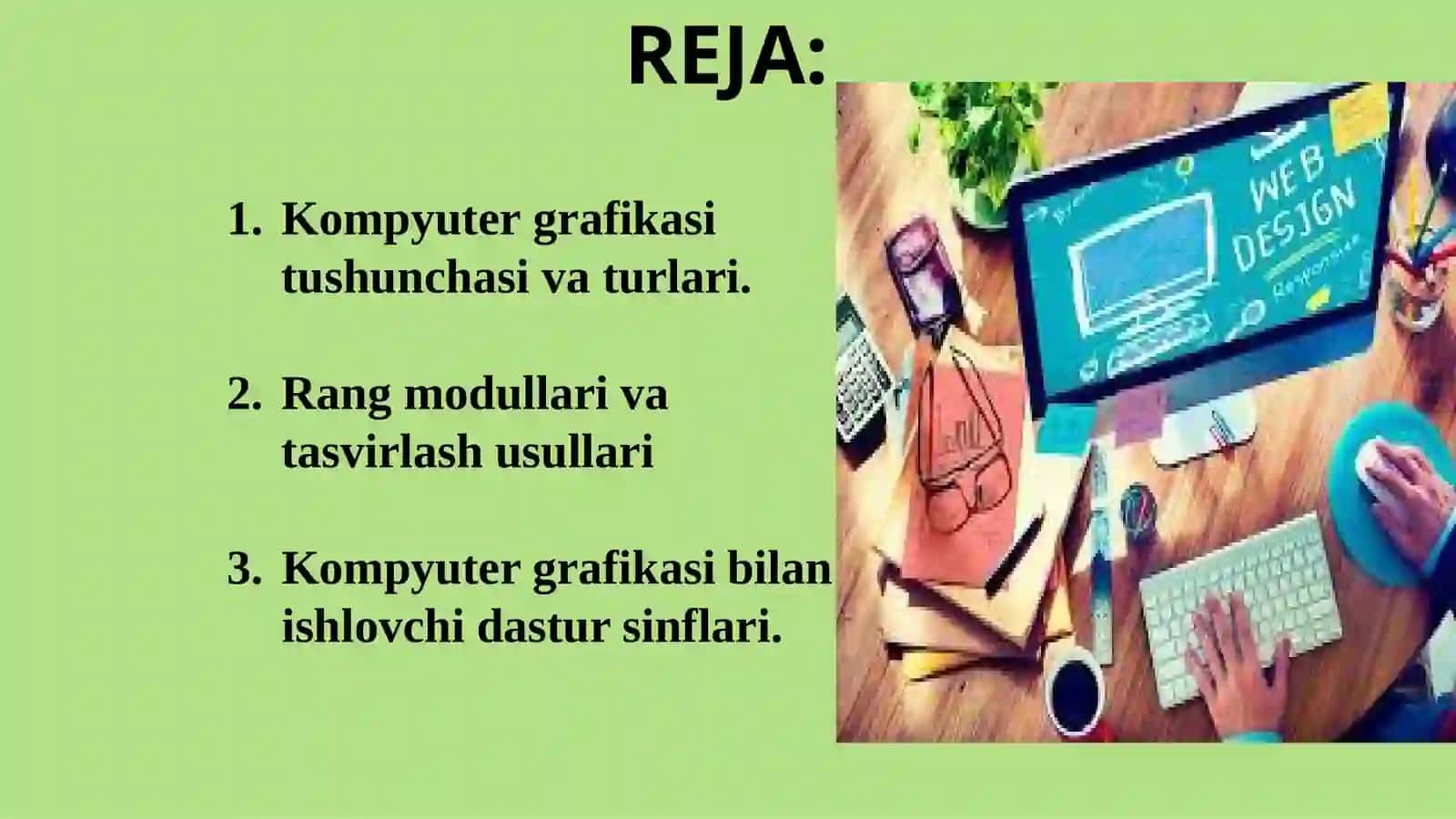 REJA:

1. Kompyuter grafikasi tushunchasi va turlari.

2. Rang modullari va tasvirlash usullari

3. Kompyuter grafikasi bilan ishlovchi dastur sinflari.

WEB DESIGN
Responsive